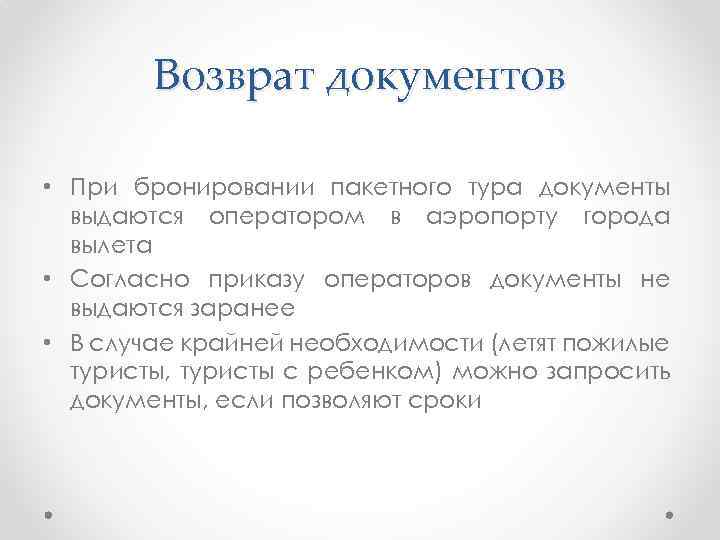 Возврат документов

• При бронировании пакетного тура документы выдаются оператором в аэропорту города вылета
• Согласно приказу операторов документы не выдаются заранее
• В случае крайней необходимости (летят пожилые туристы, туристы с ребенком) можно запросить документы, если позволяют сроки